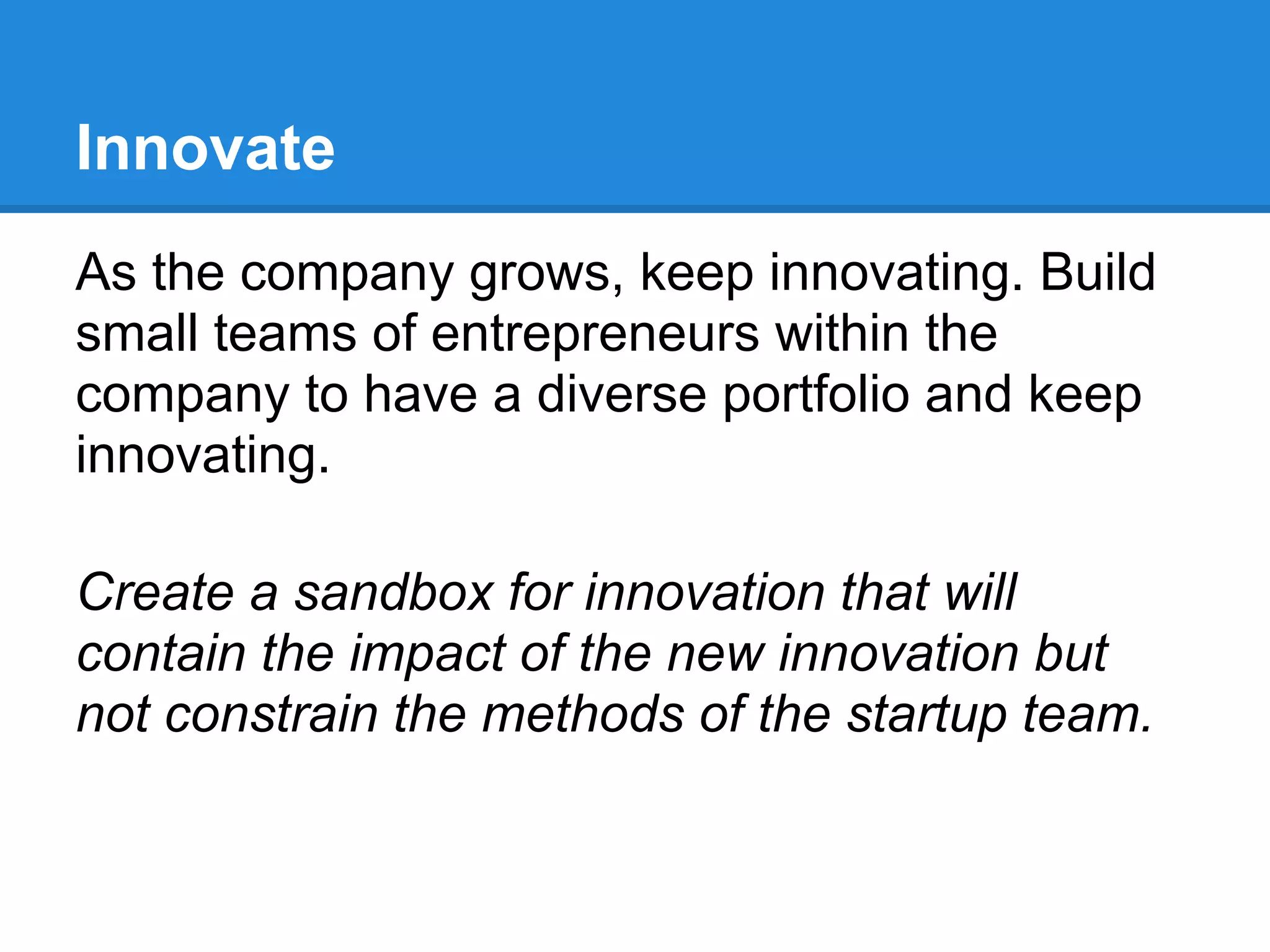 Innovate

As the company grows, keep innovating. Build small teams of entrepreneurs within the company to have a diverse portfolio and keep innovating.

Create a sandbox for innovation that will contain the impact of the new innovation but not constrain the methods of the startup team.